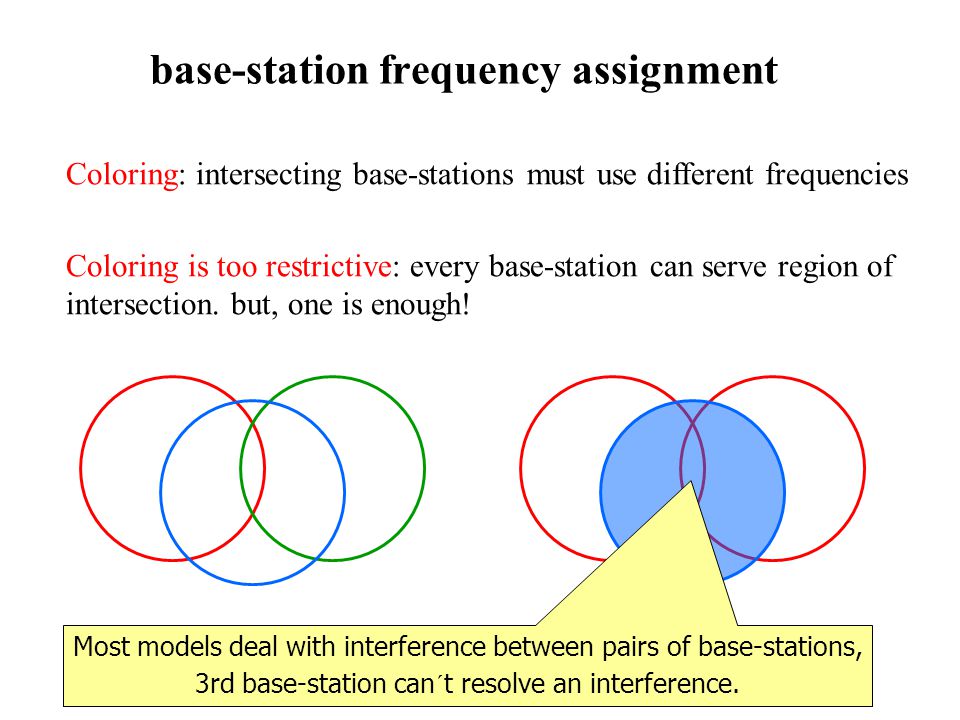 base-station frequency assignment

Coloring: intersecting base-stations must use different frequencies

Coloring is too restrictive: every base-station can serve region of intersection. but, one is enough!

Most models deal with interference between pairs of base-stations, 3rd base-station can´t resolve an interference.